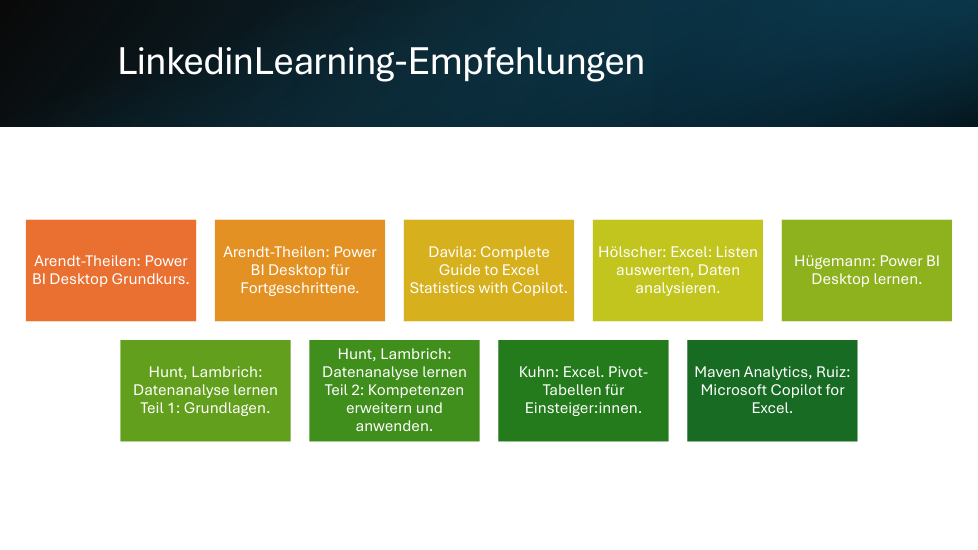 LinkedinLearning-Empfehlungen

Arendt-Theilen: Power BI Desktop Grundkurs.

Arendt-Theilen: Power BI Desktop für Fortgeschrittene.

Davila: Complete Guide to Excel Statistics with Copilot.

Hölscher: Excel: Listen auswerten, Daten analysieren.

Hügemann: Power BI Desktop lernen.

Hunt, Lambrich: Datenanalyse lernen Teil 1: Grundlagen.

Hunt, Lambrich: Datenanalyse lernen Teil 2: Kompetenzen erweitern und anwenden.

Kuhn: Excel. Pivot-Tabellen für Einsteiger:innen.

Maven Analytics, Ruiz: Microsoft Copilot for Excel.